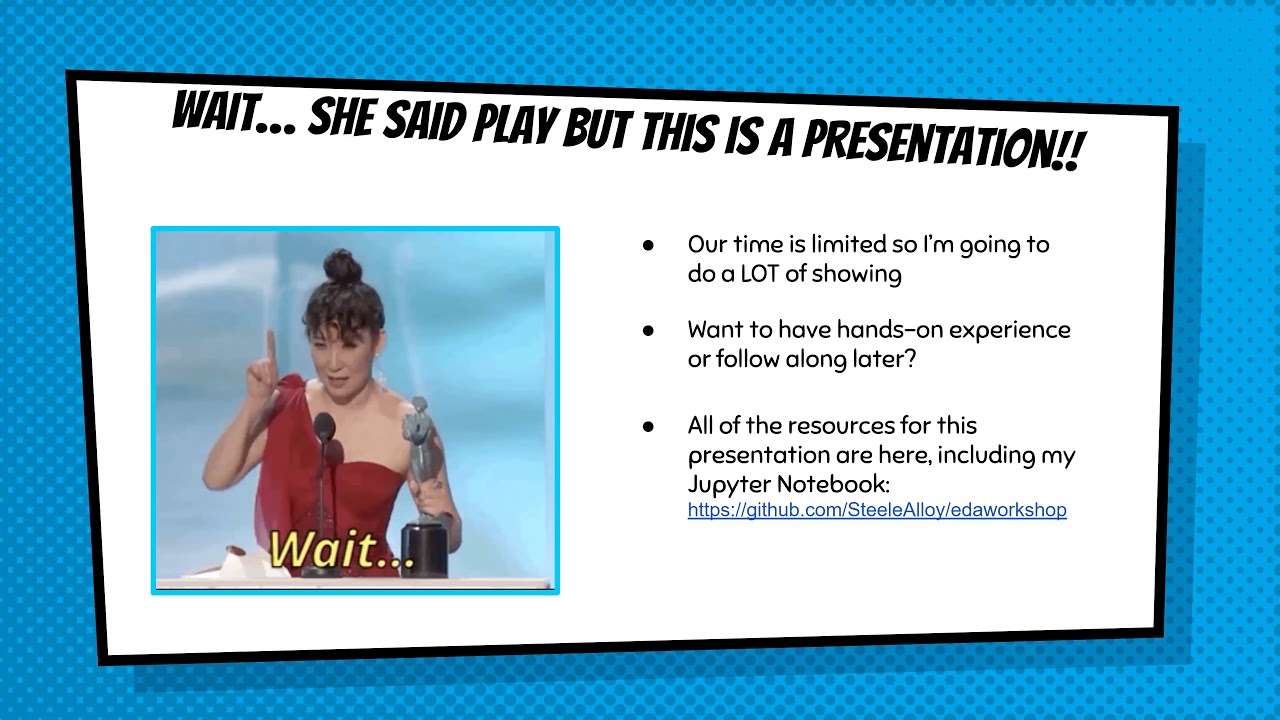 WAIT... SHE SAID PLAY BUT THIS IS A PRESENTATION!!

Wait...

● Our time is limited so I'm going to do a LOT of showing

● Want to have hands-on experience or follow along later?

● All of the resources for this presentation are here, including my Jupyter Notebook: https://github.com/SteeleAlloy/edaworkshop